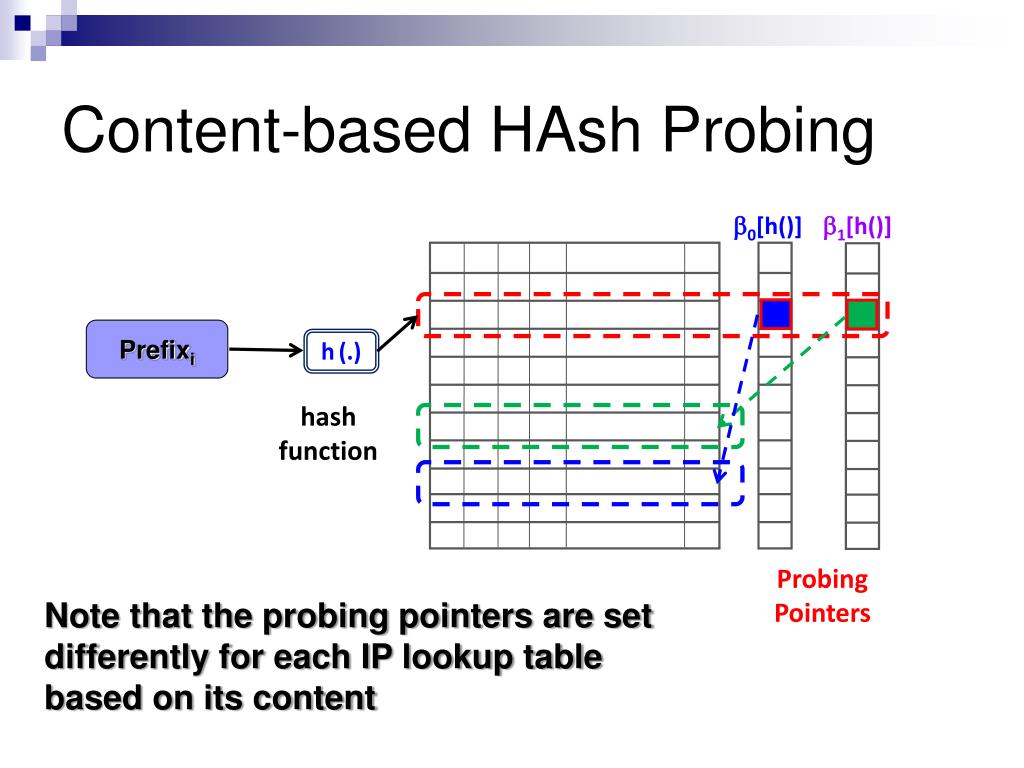 Content-based HAsh Probing

$\beta_0$[h()] $\beta_1$[h()]

Prefix$_i$

h (.)

hash function

Probing Pointers

Note that the probing pointers are set differently for each IP lookup table based on its content